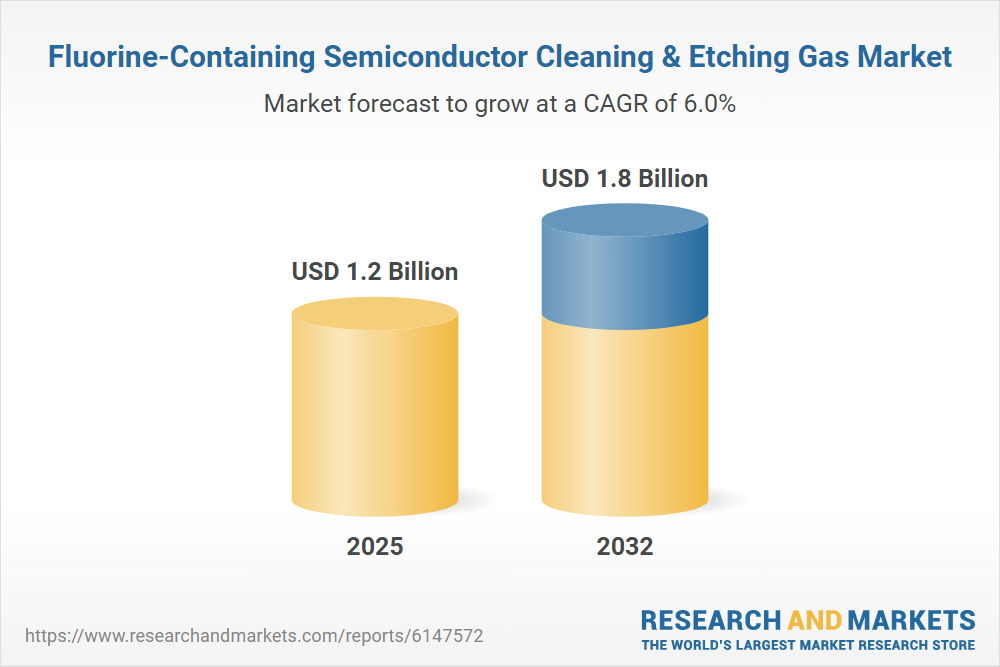 Fluorine-Containing Semiconductor Cleaning & Etching Gas Market

Market forecast to grow at a CAGR of 6.0%

USD 1.2 Billion

USD 1.8 Billion

2025

2032

https://www.researchandmarkets.com/reports/6147572

RESEARCH AND MARKETS
THE WORLD'S LARGEST MARKET RESEARCH STORE